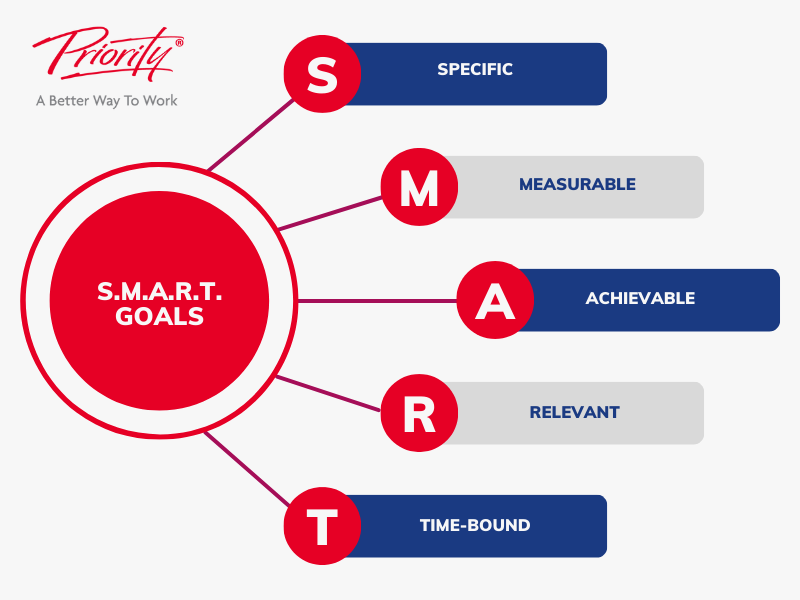 Priority®
A Better Way To Work

S.M.A.R.T.
GOALS

S
SPECIFIC

M
MEASURABLE

A
ACHIEVABLE

R
RELEVANT

T
TIME-BOUND